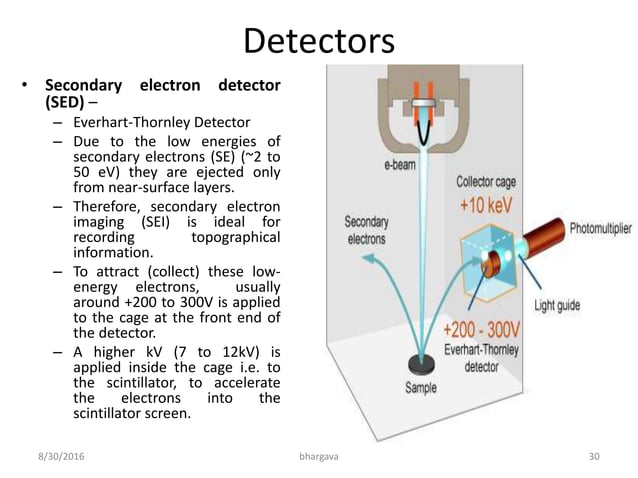 Detectors

• **Secondary electron detector (SED)** –
  – Everhart-Thornley Detector
  – Due to the low energies of secondary electrons (SE) (~2 to 50 eV) they are ejected only from near-surface layers.
  – Therefore, secondary electron imaging (SEI) is ideal for recording topographical information.
  – To attract (collect) these low-energy electrons, usually around +200 to 300V is applied to the cage at the front end of the detector.
  – A higher kV (7 to 12kV) is applied inside the cage i.e. to the scintillator, to accelerate the electrons into the scintillator screen.

e-beam

Collector cage
+10 keV

Secondary electrons

Photomultiplier

Light guide

+200 - 300V
Everhart-Thornley detector

Sample

8/30/2016 bhargava 30